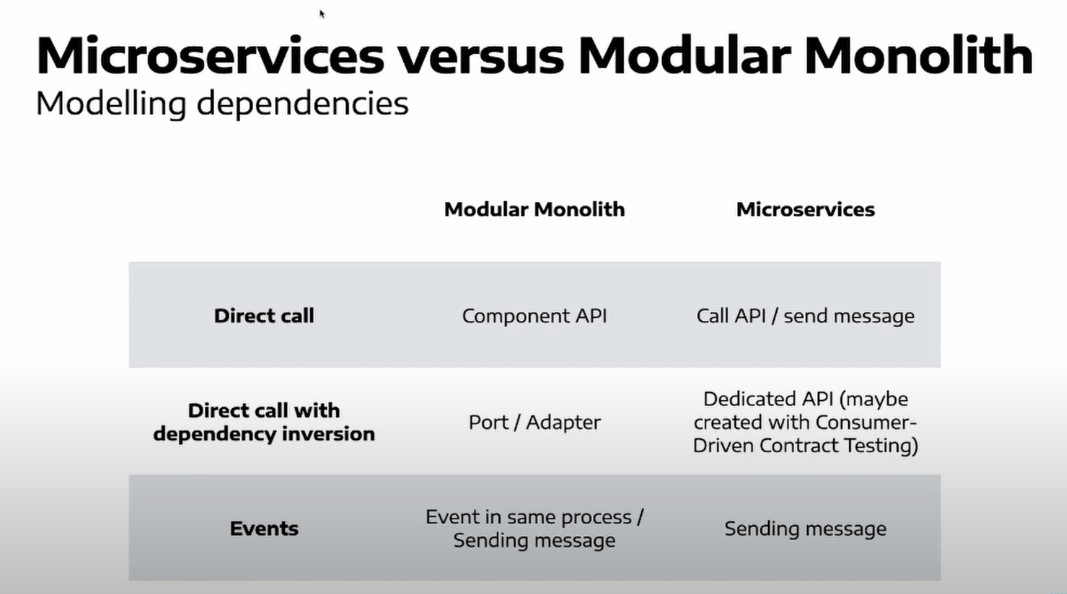 Microservices versus Modular Monolith
Modelling dependencies

| | Modular Monolith | Microservices |
|---|---|---|
| Direct call | Component API | Call API / send message |
| Direct call with dependency inversion | Port / Adapter | Dedicated API (maybe created with Consumer-Driven Contract Testing) |
| Events | Event in same process / Sending message | Sending message |